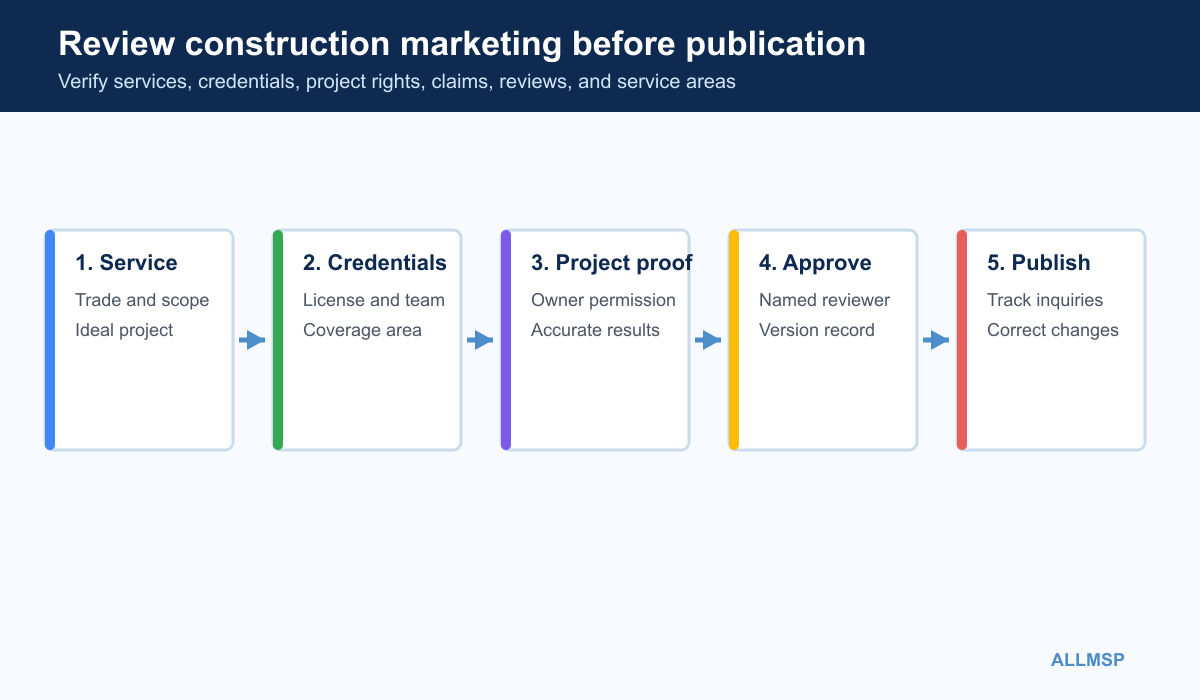 Review construction marketing before publication
Verify services, credentials, project rights, claims, reviews, and service areas

1. Service
Trade and scope
Ideal project

2. Credentials
License and team
Coverage area

3. Project proof
Owner permission
Accurate results

4. Approve
Named reviewer
Version record

5. Publish
Track inquiries
Correct changes

ALLMSP